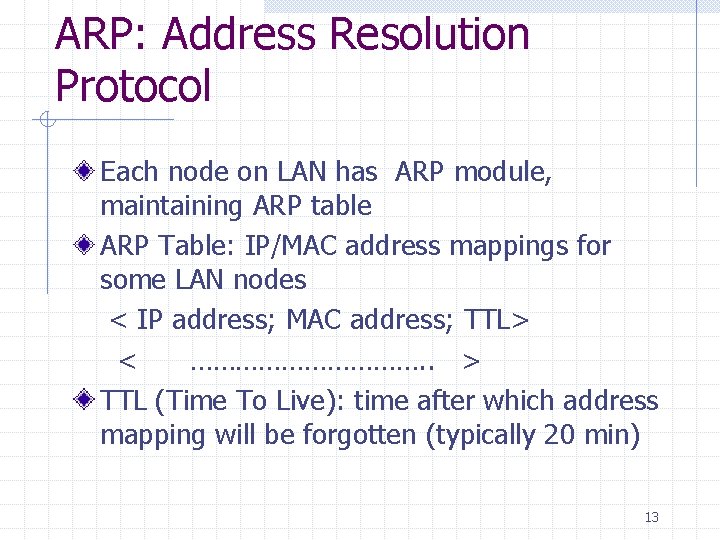 ARP: Address Resolution Protocol

Each node on LAN has ARP module, maintaining ARP table

ARP Table: IP/MAC address mappings for some LAN nodes

< IP address; MAC address; TTL>

< ………………………….. >

TTL (Time To Live): time after which address mapping will be forgotten (typically 20 min)

13